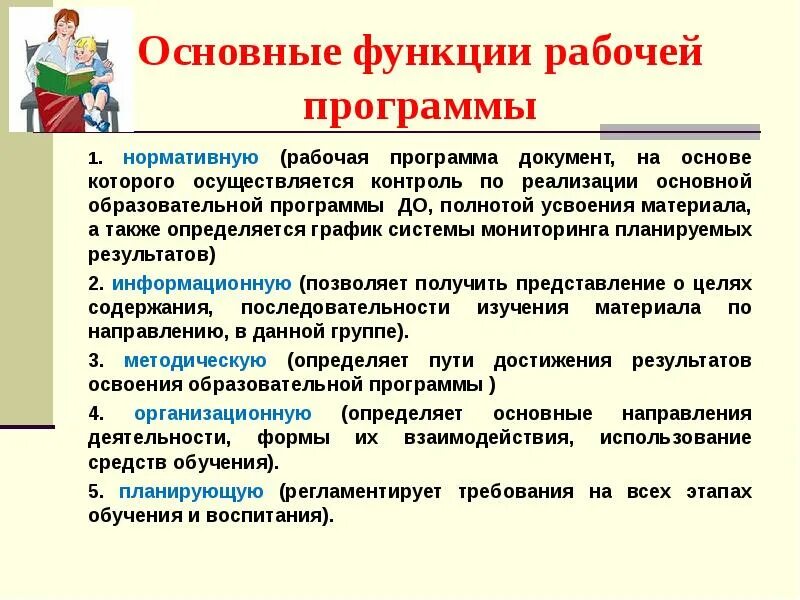 Основные функции рабочей программы

1. нормативную (рабочая программа документ, на основе которого осуществляется контроль по реализации основной образовательной программы ДО, полнотой усвоения материала, а также определяется график системы мониторинга планируемых результатов)

2. информационную (позволяет получить представление о целях содержания, последовательности изучения материала по направлению, в данной группе).

3. методическую (определяет пути достижения результатов освоения образовательной программы )

4. организационную (определяет основные направления деятельности, формы их взаимодействия, использование средств обучения).

5. планирующую (регламентирует требования на всех этапах обучения и воспитания).